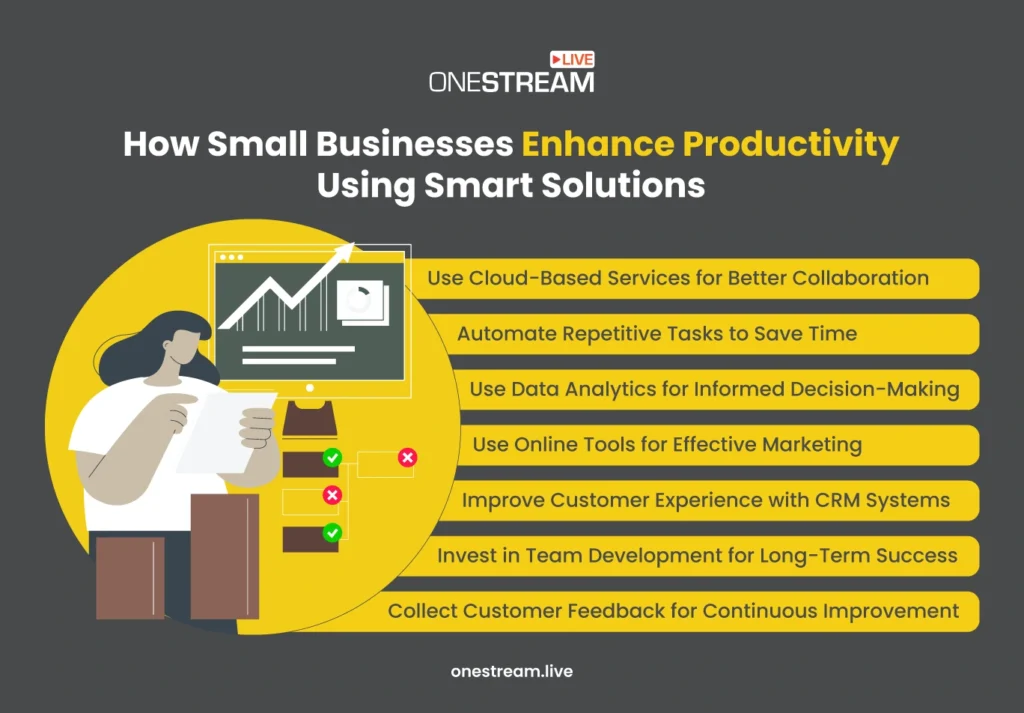 LIVE
ONESTREAM

How Small Businesses Enhance Productivity Using Smart Solutions

Use Cloud-Based Services for Better Collaboration

Automate Repetitive Tasks to Save Time

Use Data Analytics for Informed Decision-Making

Use Online Tools for Effective Marketing

Improve Customer Experience with CRM Systems

Invest in Team Development for Long-Term Success

Collect Customer Feedback for Continuous Improvement

onestream.live